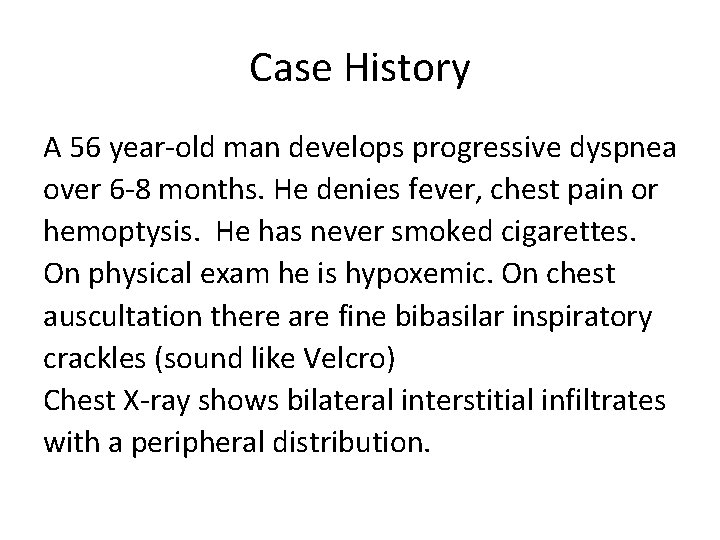 Case History

A 56 year-old man develops progressive dyspnea over 6-8 months. He denies fever, chest pain or hemoptysis. He has never smoked cigarettes. On physical exam he is hypoxemic. On chest auscultation there are fine bibasilar inspiratory crackles (sound like Velcro)
Chest X-ray shows bilateral interstitial infiltrates with a peripheral distribution.